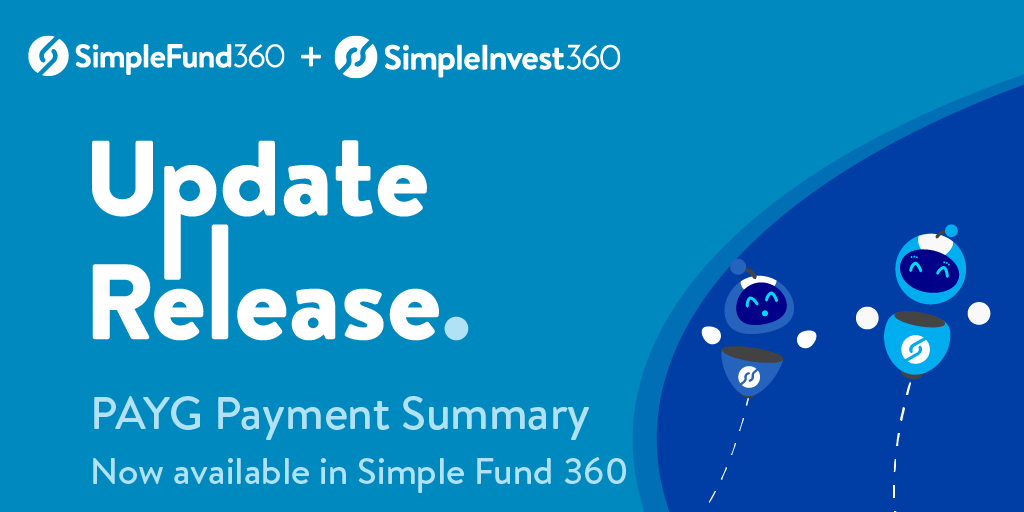 SimpleFund360 + SimpleInvest360

Update Release.

PAYG Payment Summary
Now available in Simple Fund 360